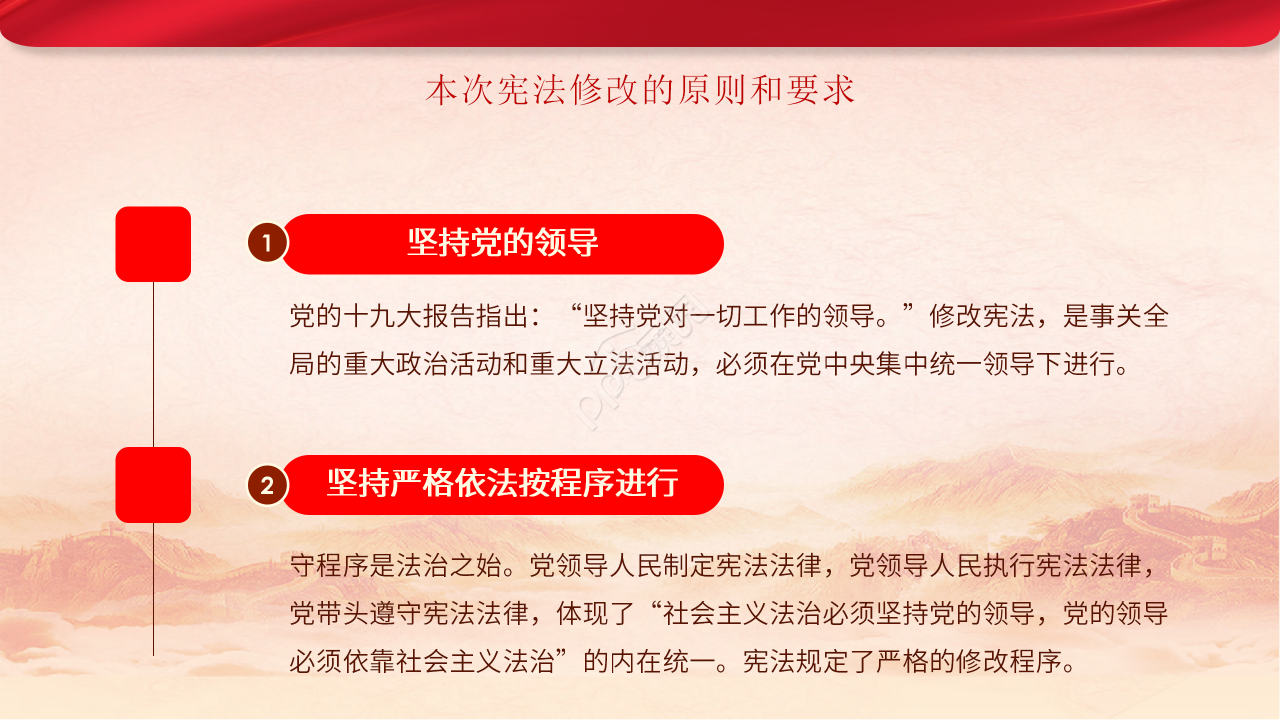 本次宪法修改的原则和要求

1 坚持党的领导

党的十九大报告指出：“坚持党对一切工作的领导。”修改宪法，是事关全局的重大政治活动和重大立法活动，必须在党中央集中统一领导下进行。

2 坚持严格依法按程序进行

守程序是法治之始。党领导人民制定宪法法律，党领导人民执行宪法法律，党带头遵守宪法法律，体现了“社会主义法治必须坚持党的领导，党的领导必须依靠社会主义法治”的内在统一。宪法规定了严格的修改程序。